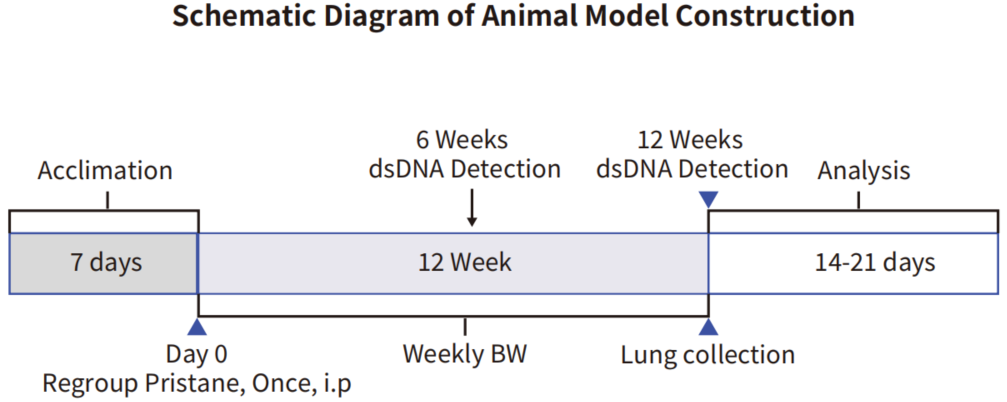 Schematic Diagram of Animal Model Construction

Acclimation

6 Weeks
dsDNA Detection

12 Weeks
dsDNA Detection

Analysis

7 days

12 Week

14-21 days

Day 0
Regroup Pristane, Once, i.p

Weekly BW

Lung collection